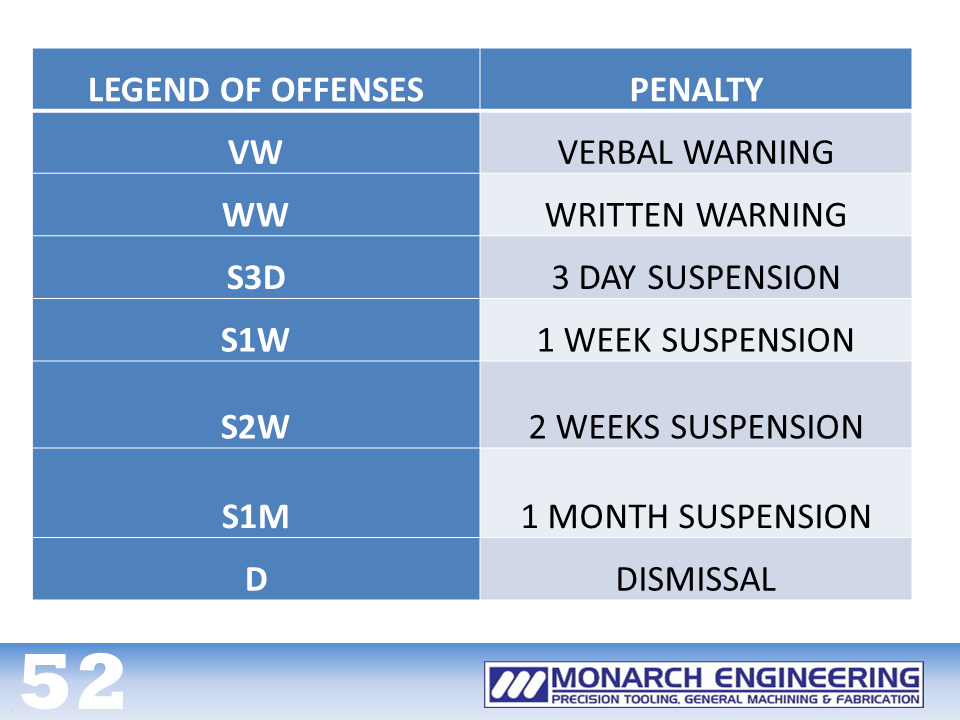 | LEGEND OF OFFENSES | PENALTY |
|---|---|
| VW | VERBAL WARNING |
| WW | WRITTEN WARNING |
| S3D | 3 DAY SUSPENSION |
| S1W | 1 WEEK SUSPENSION |
| S2W | 2 WEEKS SUSPENSION |
| S1M | 1 MONTH SUSPENSION |
| D | DISMISSAL |

52

MONARCH ENGINEERING
PRECISION TOOLING, GENERAL MACHINING & FABRICATION